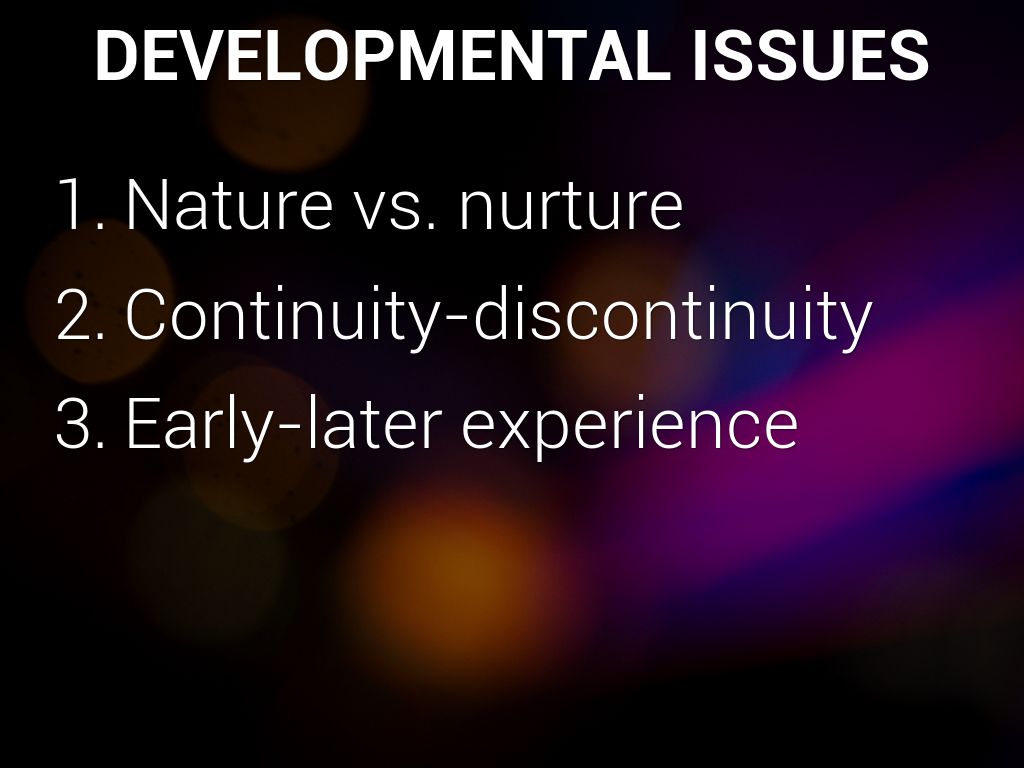 DEVELOPMENTAL ISSUES

1. Nature vs. nurture
2. Continuity-discontinuity
3. Early-later experience